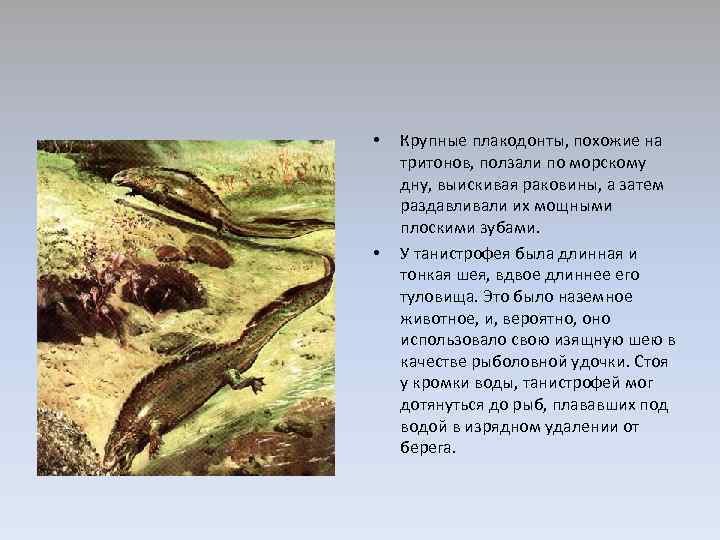 • Крупные плакодонты, похожие на тритонов, ползали по морскому дну, выискивая раковины, а затем раздавливали их мощными плоскими зубами.

• У танистрофея была длинная и тонкая шея, вдвое длиннее его туловища. Это было наземное животное, и, вероятно, оно использовало свою изящную шею в качестве рыболовной удочки. Стоя у кромки воды, танистрофей мог дотянуться до рыб, плававших под водой в изрядном удалении от берега.